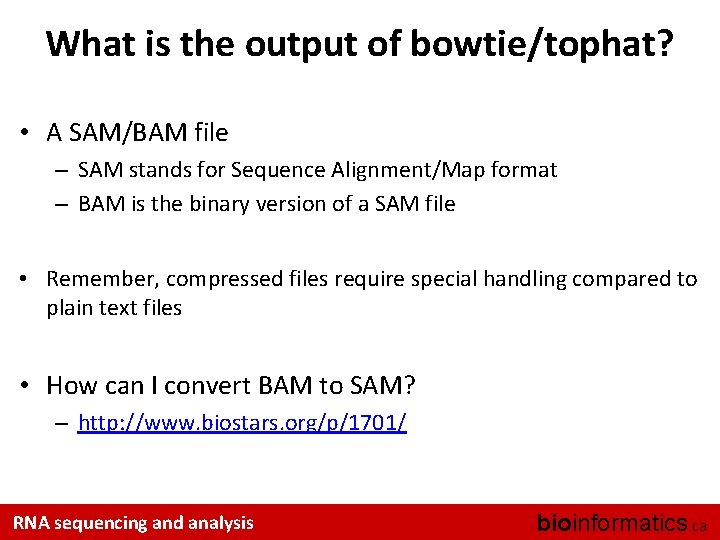 What is the output of bowtie/tophat?

• A SAM/BAM file
– SAM stands for Sequence Alignment/Map format
– BAM is the binary version of a SAM file

• Remember, compressed files require special handling compared to plain text files

• How can I convert BAM to SAM?
– http://www.biostars.org/p/1701/

RNA sequencing and analysis

bioinformatics.ca